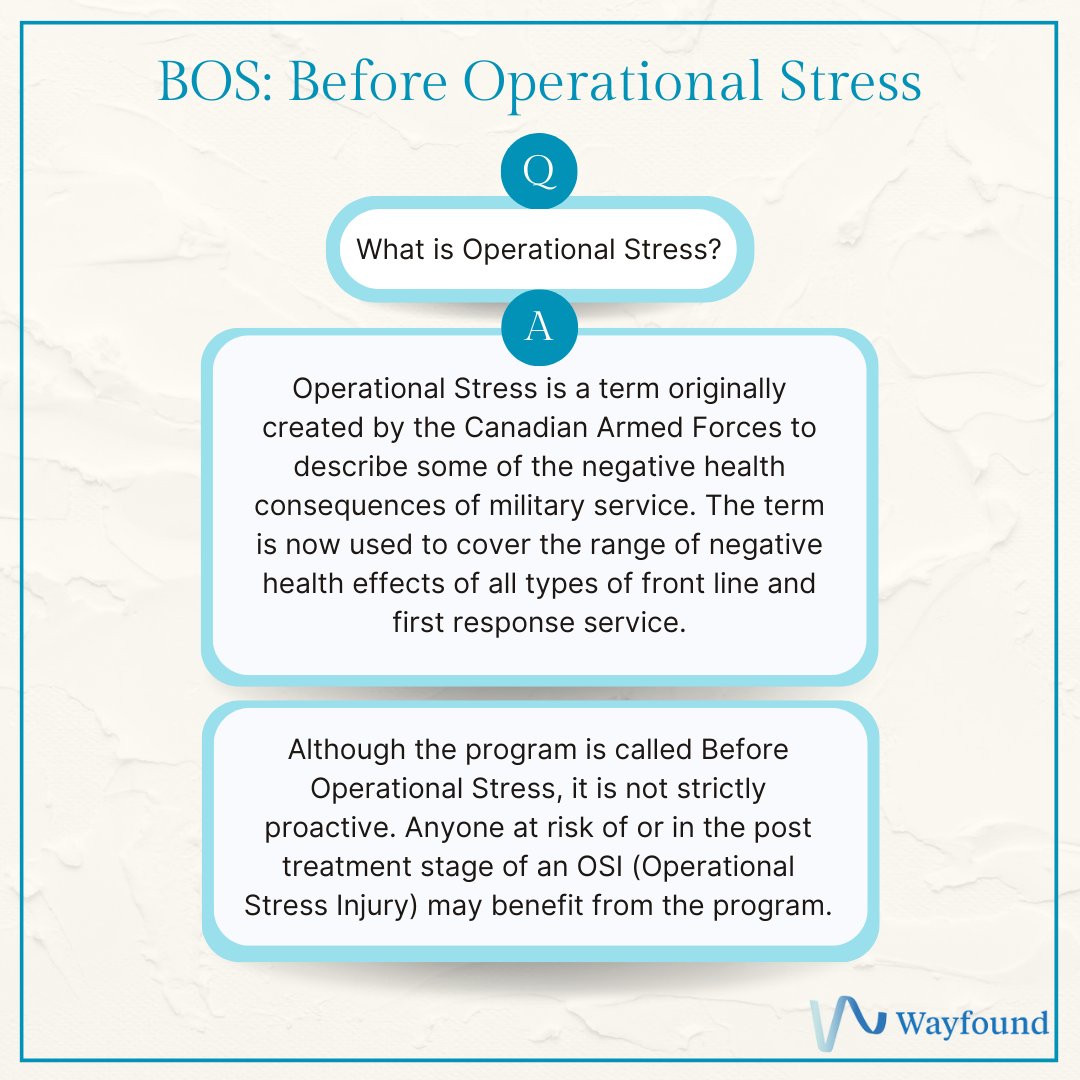 BOS: Before Operational Stress

Q

What is Operational Stress?

A

Operational Stress is a term originally created by the Canadian Armed Forces to describe some of the negative health consequences of military service. The term is now used to cover the range of negative health effects of all types of front line and first response service.

Although the program is called Before Operational Stress, it is not strictly proactive. Anyone at risk of or in the post treatment stage of an OSI (Operational Stress Injury) may benefit from the program.

Wayfound